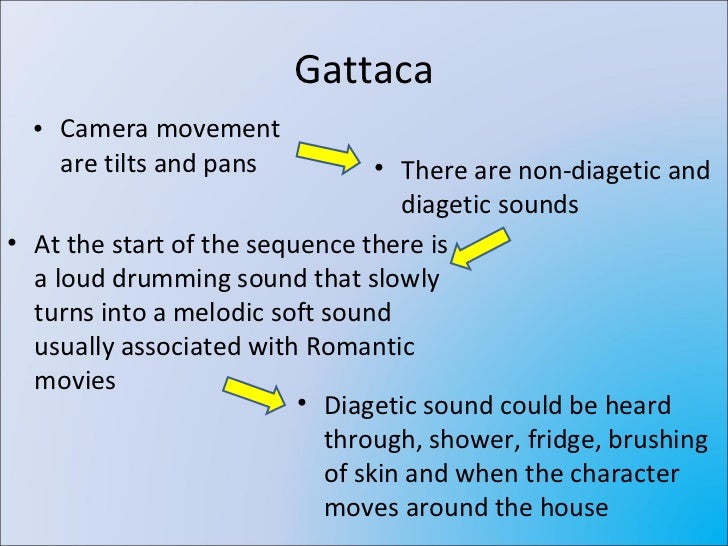 Gattaca

• Camera movement are tilts and pans

• There are non-diagetic and diagetic sounds

• At the start of the sequence there is a loud drumming sound that slowly turns into a melodic soft sound usually associated with Romantic movies

• Diagetic sound could be heard through, shower, fridge, brushing of skin and when the character moves around the house